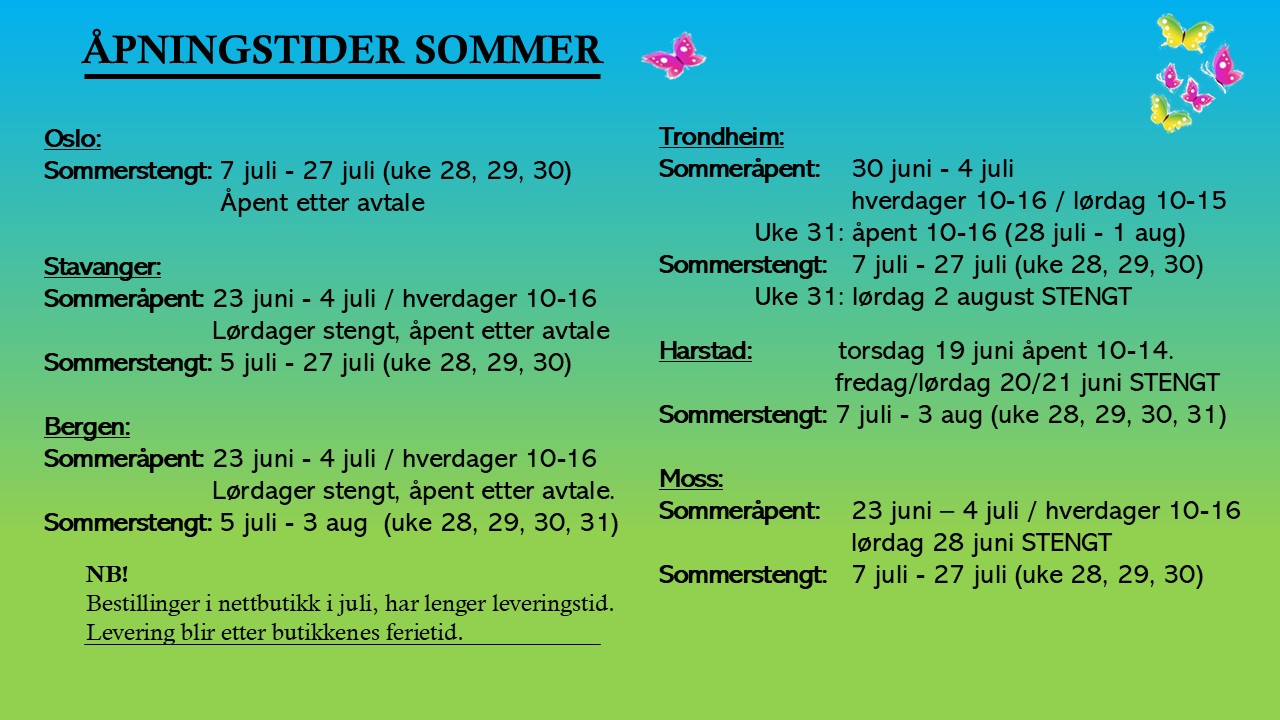 ÅPNINGSTIDER SOMMER

Oslo:
Sommerstengt: 7 juli - 27 juli (uke 28, 29, 30)
Åpent etter avtale

Stavanger:
Sommeråpent: 23 juni - 4 juli / hverdager 10-16
Lørdager stengt, åpent etter avtale
Sommerstengt: 5 juli - 27 juli (uke 28, 29, 30)

Bergen:
Sommeråpent: 23 juni - 4 juli / hverdager 10-16
Lørdager stengt, åpent etter avtale.
Sommerstengt: 5 juli - 3 aug (uke 28, 29, 30, 31)

NB!
Bestillinger i nettbutikk i juli, har lenger leveringstid.
Levering blir etter butikkenes ferietid.

Trondheim:
Sommeråpent: 30 juni - 4 juli
hverdager 10-16 / lørdag 10-15
Uke 31: åpent 10-16 (28 juli - 1 aug)
Sommerstengt: 7 juli - 27 juli (uke 28, 29, 30)
Uke 31: lørdag 2 august STENGT

Harstad: torsdag 19 juni åpent 10-14.
fredag/lørdag 20/21 juni STENGT
Sommerstengt: 7 juli - 3 aug (uke 28, 29, 30, 31)

Moss:
Sommeråpent: 23 juni – 4 juli / hverdager 10-16
lørdag 28 juni STENGT
Sommerstengt: 7 juli - 27 juli (uke 28, 29, 30)